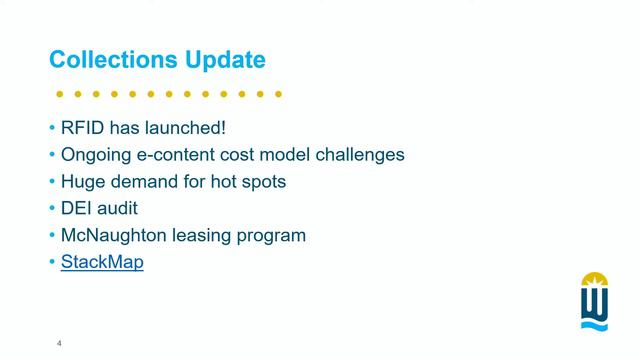 Collections Update

• RFID has launched!
• Ongoing e-content cost model challenges
• Huge demand for hot spots
• DEI audit
• McNaughton leasing program
• StackMap

4